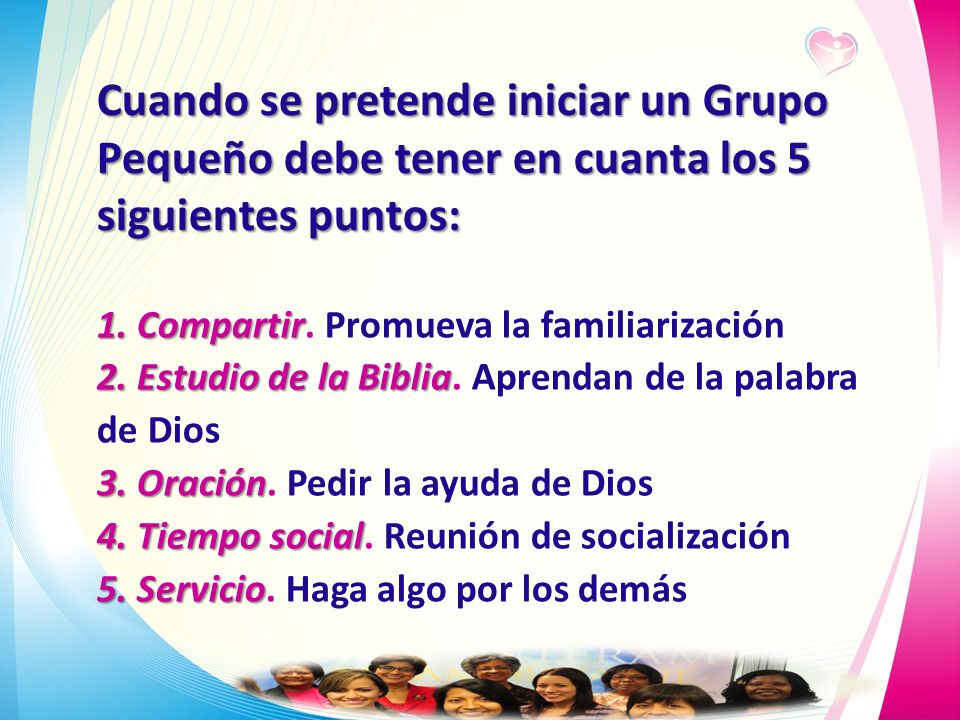 Cuando se pretende iniciar un Grupo Pequeño debe tener en cuanta los 5 siguientes puntos:

1. Compartir. Promueva la familiarización
2. Estudio de la Biblia. Aprendan de la palabra de Dios
3. Oración. Pedir la ayuda de Dios
4. Tiempo social. Reunión de socialización
5. Servicio. Haga algo por los demás